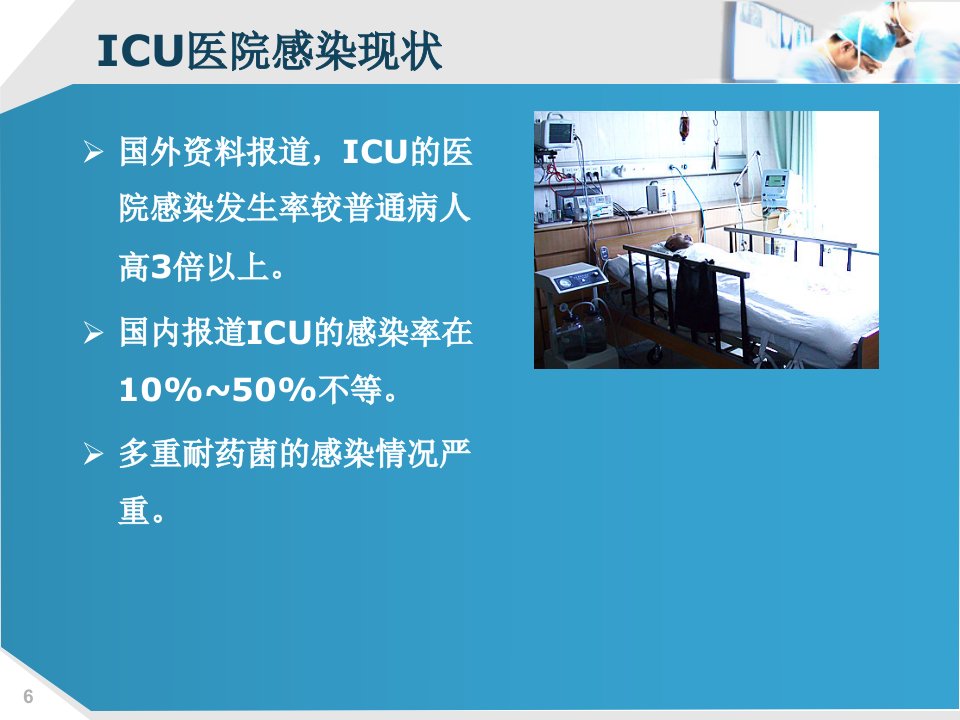 ICU医院感染现状

➢ 国外资料报道，ICU的医院感染发生率较普通病人高3倍以上。

➢ 国内报道ICU的感染率在10%~50%不等。

➢ 多重耐药菌的感染情况严重。

6